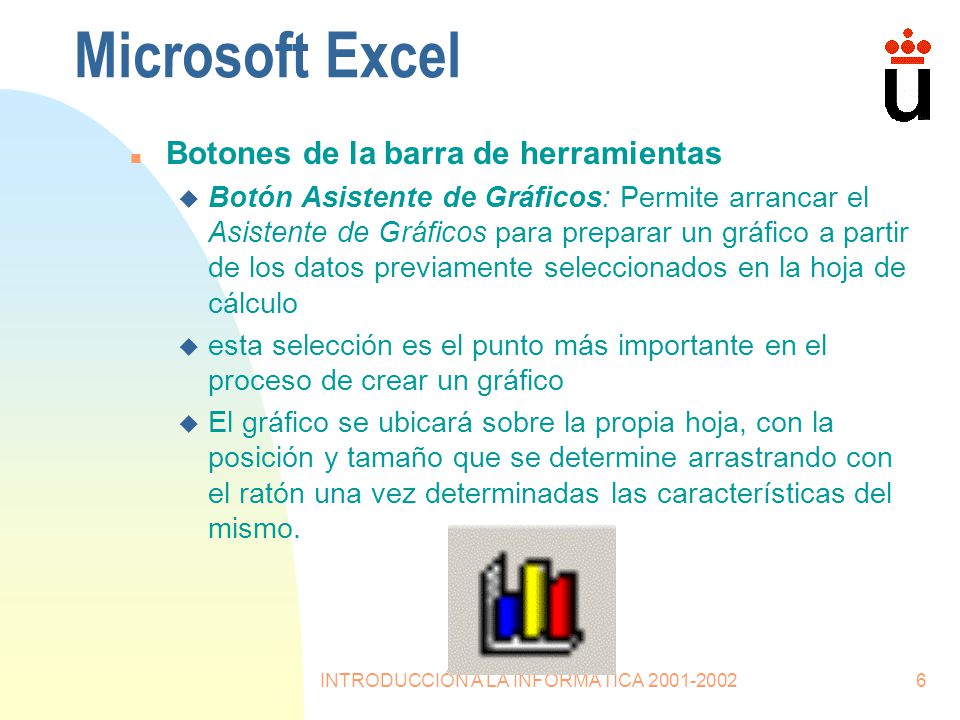 Microsoft Excel

Botones de la barra de herramientas

Botón Asistente de Gráficos: Permite arrancar el Asistente de Gráficos para preparar un gráfico a partir de los datos previamente seleccionados en la hoja de cálculo

esta selección es el punto más importante en el proceso de crear un gráfico

El gráfico se ubicará sobre la propia hoja, con la posición y tamaño que se determine arrastrando con el ratón una vez determinadas las características del mismo.

INTRODUCCIÓN A LA INFORMÁTICA 2001-2002
6